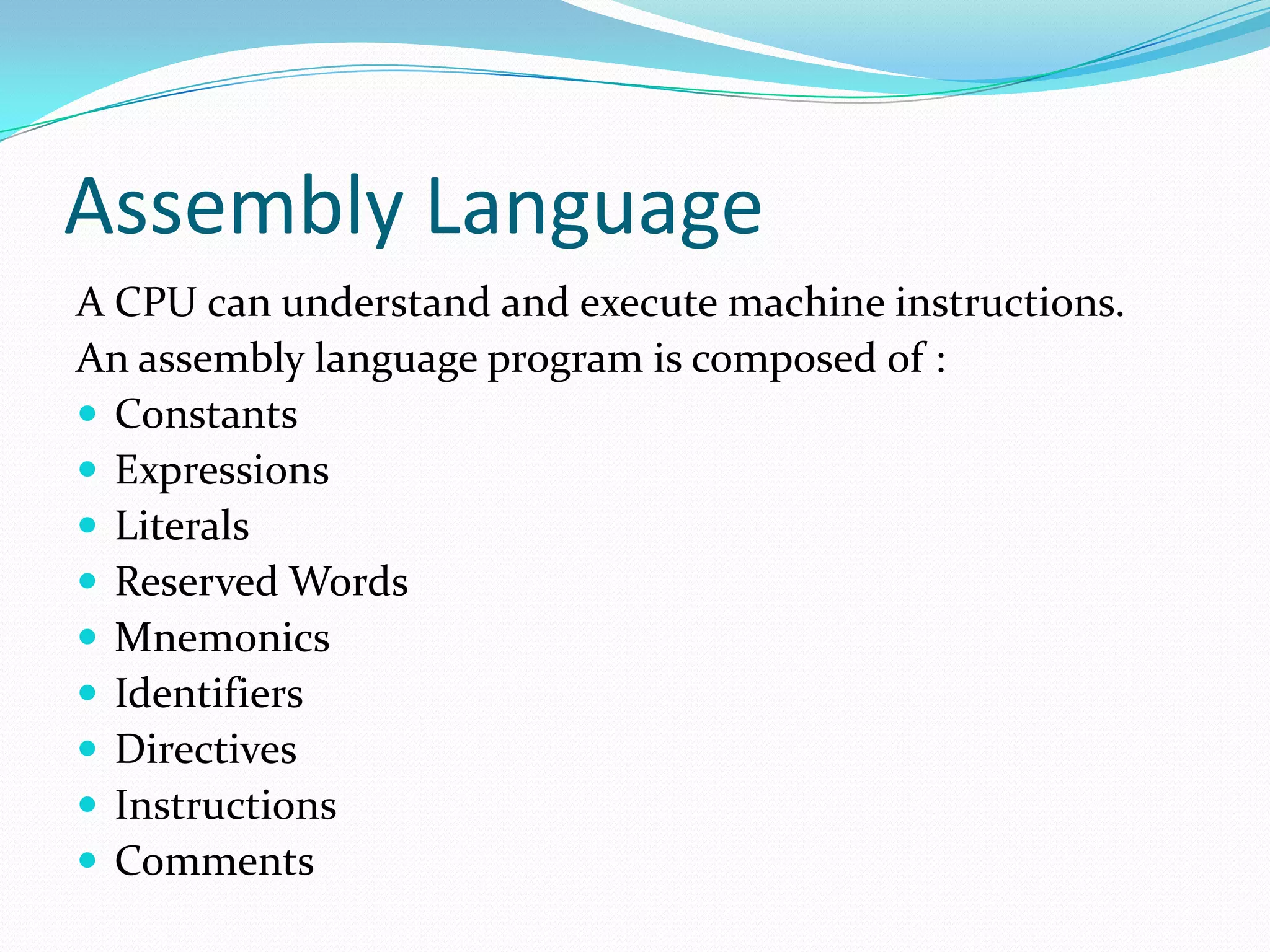 Assembly Language

A CPU can understand and execute machine instructions.
An assembly language program is composed of :

- Constants
- Expressions
- Literals
- Reserved Words
- Mnemonics
- Identifiers
- Directives
- Instructions
- Comments